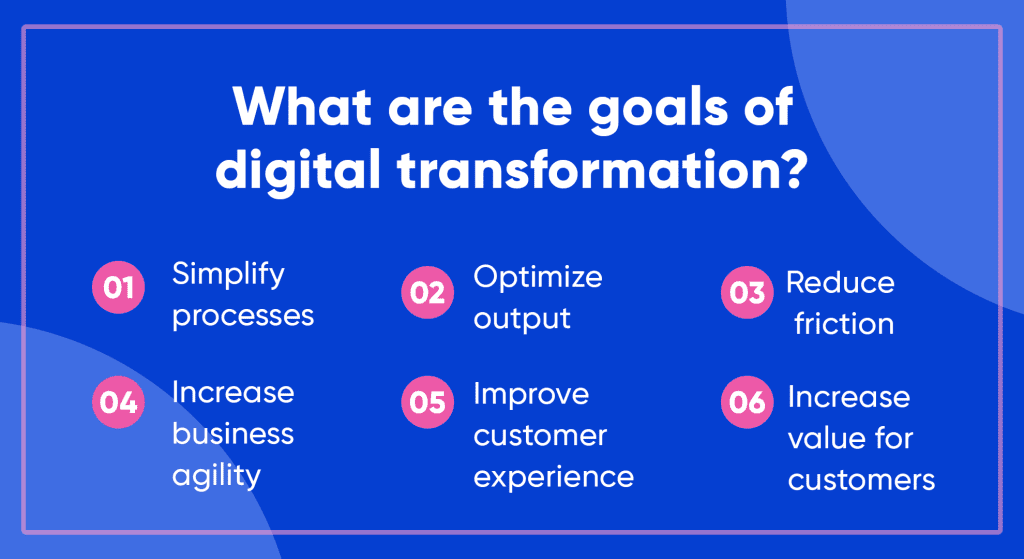 What are the goals of digital transformation?

01 Simplify processes

02 Optimize output

03 Reduce friction

04 Increase business agility

05 Improve customer experience

06 Increase value for customers